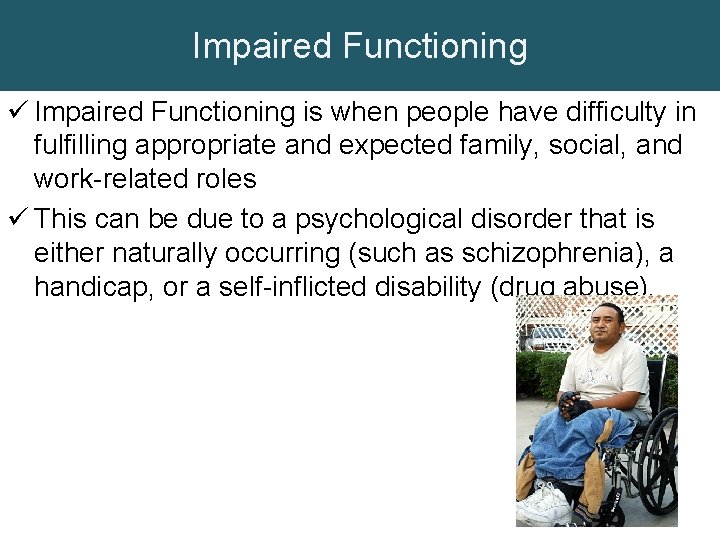 Impaired Functioning

✓ Impaired Functioning is when people have difficulty in fulfilling appropriate and expected family, social, and work-related roles

✓ This can be due to a psychological disorder that is either naturally occurring (such as schizophrenia), a handicap, or a self-inflicted disability (drug abuse).